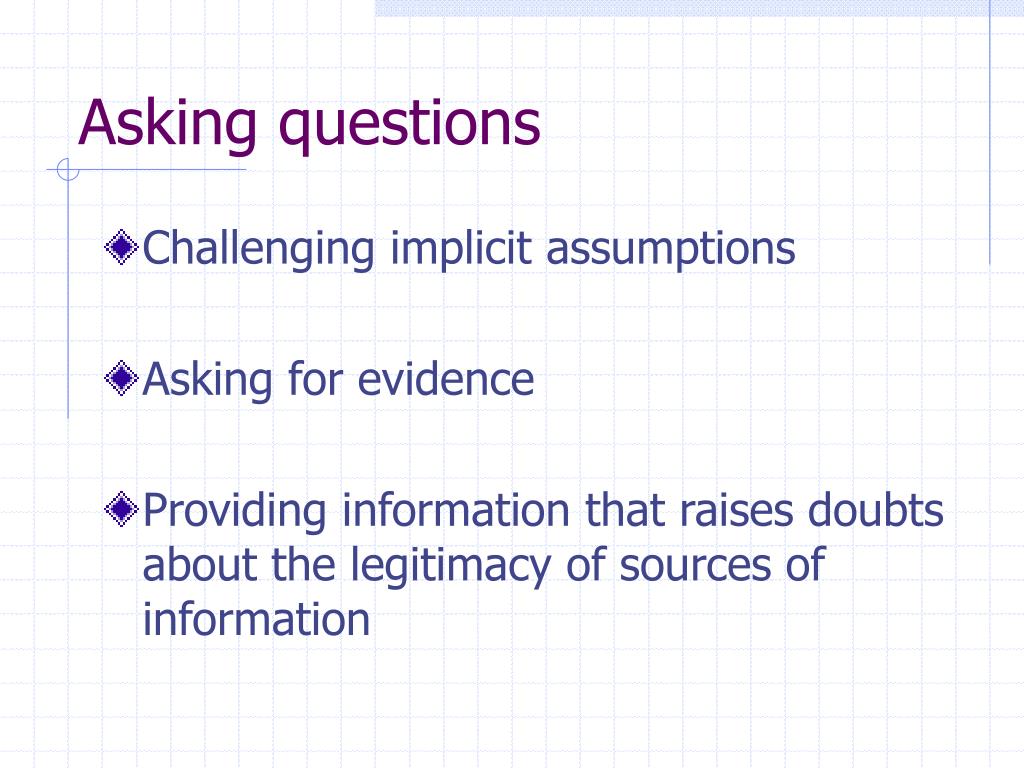 Asking questions

Challenging implicit assumptions

Asking for evidence

Providing information that raises doubts about the legitimacy of sources of information